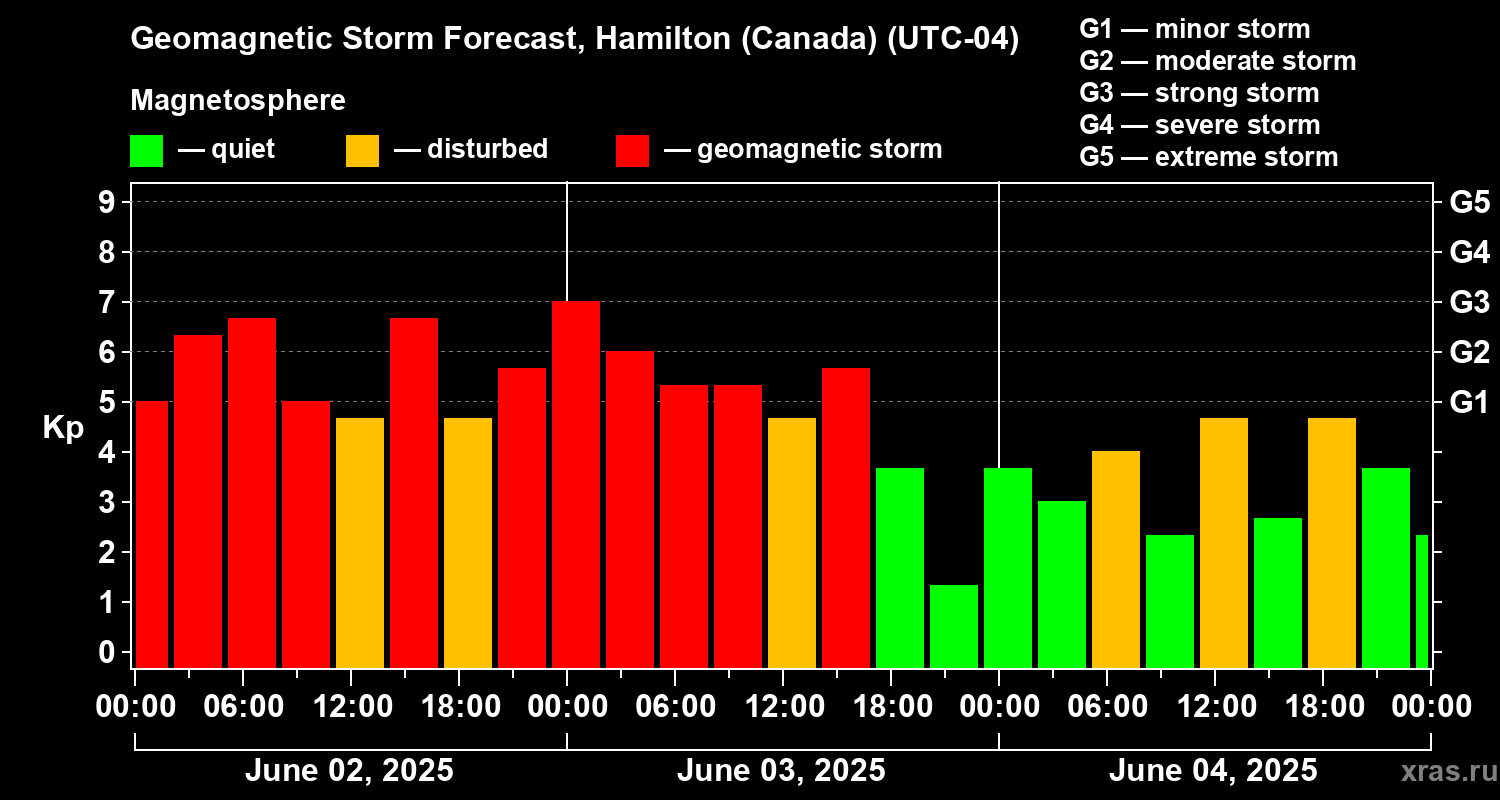 Geomagnetic Storm Forecast, Hamilton (Canada) (UTC-04)

Magnetosphere

— quiet — disturbed — geomagnetic storm

G1 — minor storm
G2 — moderate storm
G3 — strong storm
G4 — severe storm
G5 — extreme storm

Kp

9
8
7
6
5
4
3
2
1
0

G5
G4
G3
G2
G1

00:00 06:00 12:00 18:00 00:00 06:00 12:00 18:00 00:00 06:00 12:00 18:00 00:00

June 02, 2025
June 03, 2025
June 04, 2025

xras.ru